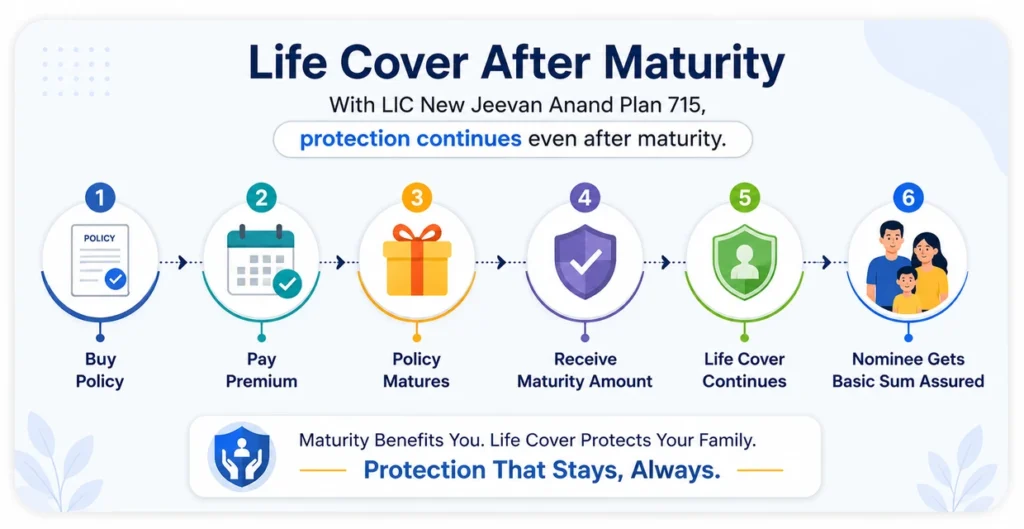 Life Cover After Maturity

With LIC New Jeevan Anand Plan 715, protection continues even after maturity.

1
POLICY
Buy Policy

2
Pay Premium

3
Policy Matures

4
Receive Maturity Amount

5
Life Cover Continues

6
Nominee Gets Basic Sum Assured

Maturity Benefits You. Life Cover Protects Your Family.

Protection That Stays, Always.